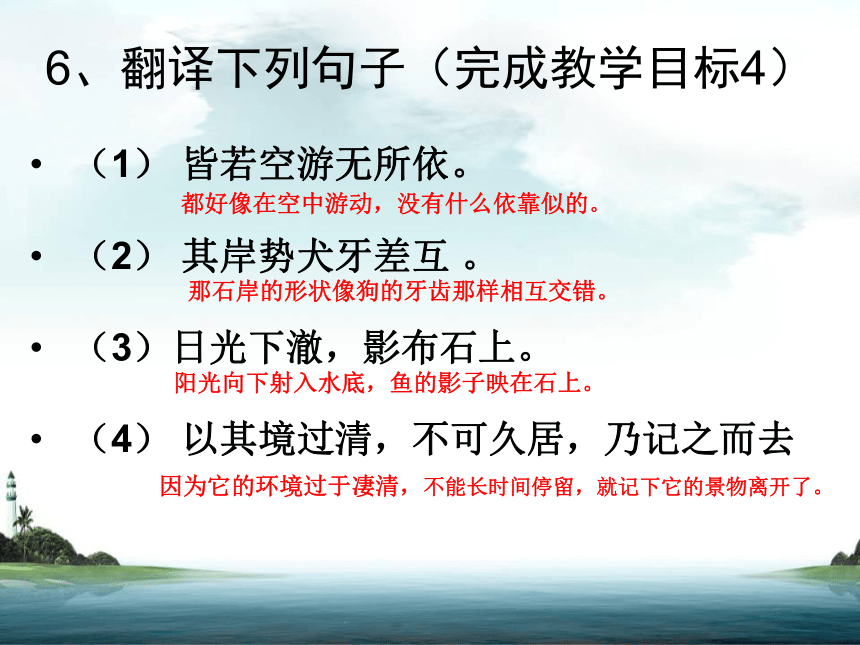 6、翻译下列句子（完成教学目标4）

• （1） 皆若空游无所依。
都好像在空中游动，没有什么依靠似的。

• （2） 其岸势犬牙差互 。
那石岸的形状像狗的牙齿那样相互交错。

• （3）日光下澈，影布石上。
阳光向下射入水底，鱼的影子映在石上。

• （4） 以其境过清，不可久居，乃记之而去
因为它的环境过于凄清，不能长时间停留，就记下它的景物离开了。